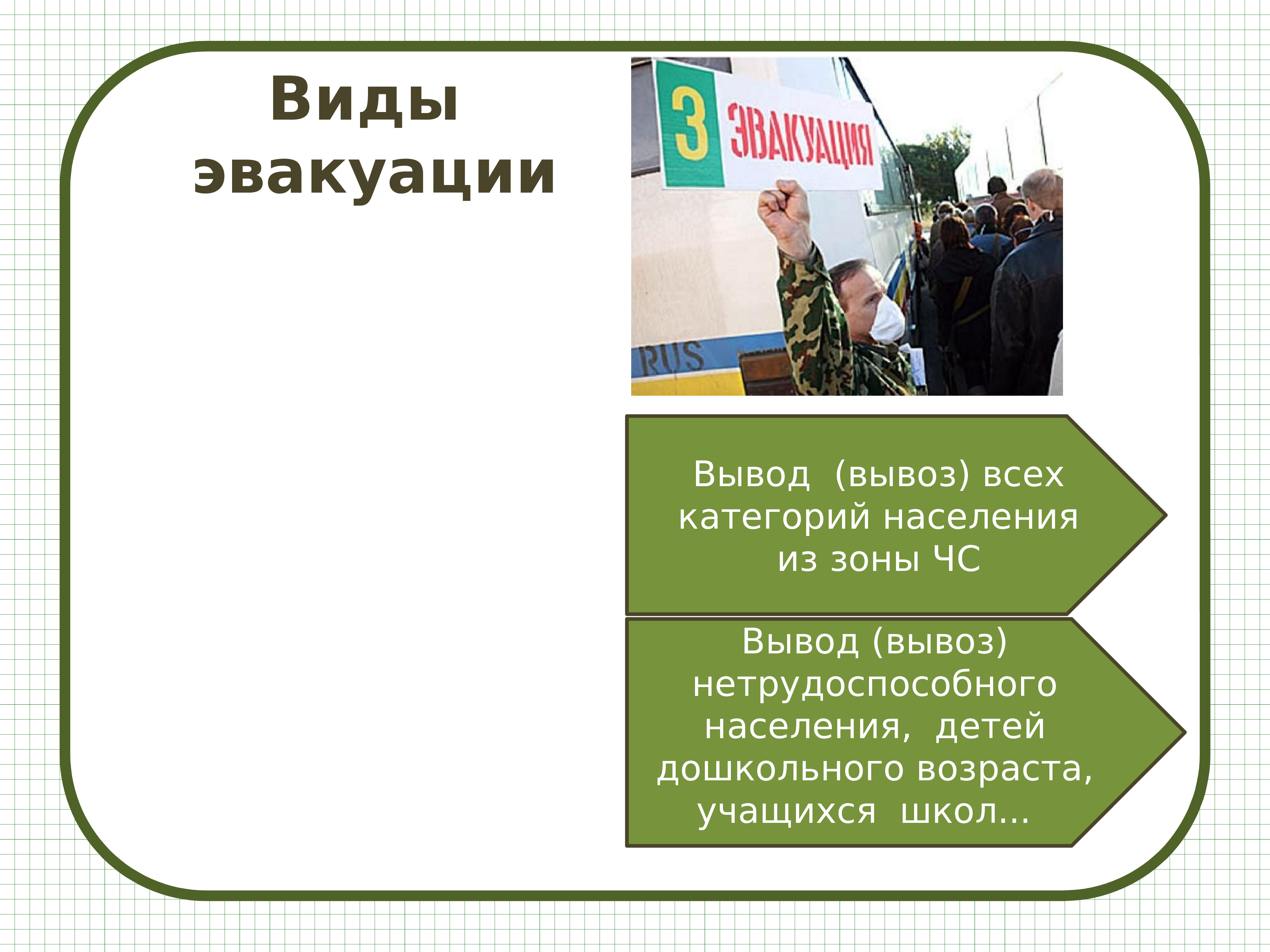 Виды эвакуации

3 ЭВАКУАЦИЯ

RUS

Вывод (вывоз) всех категорий населения из зоны ЧС

Вывод (вывоз) нетрудоспособного населения, детей дошкольного возраста, учащихся школ…